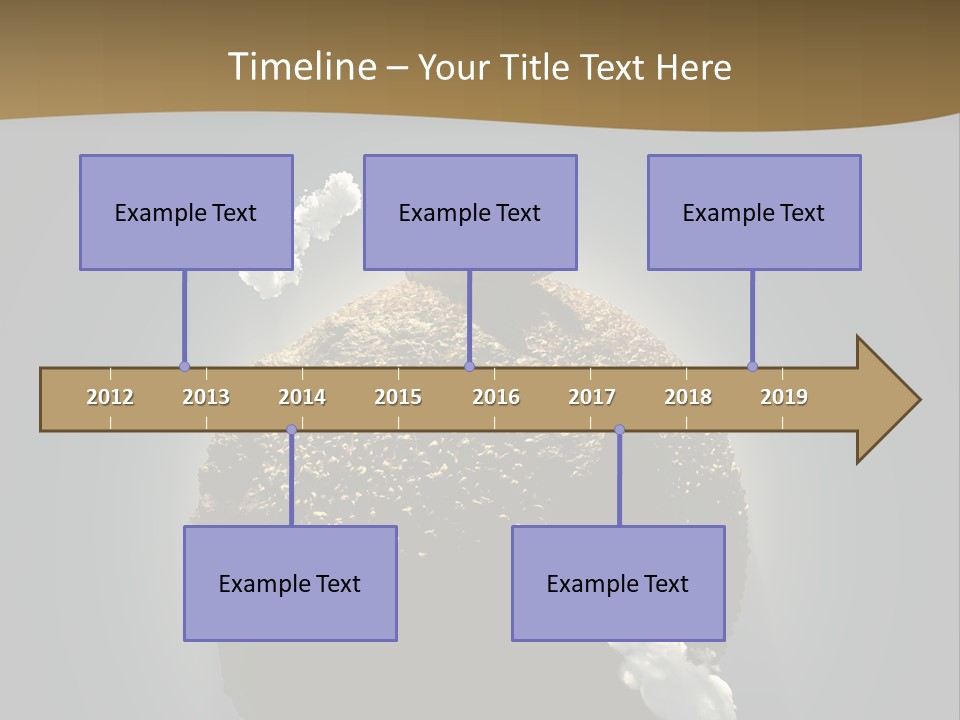 Timeline – Your Title Text Here

Example Text

Example Text

Example Text

2012 2013 2014 2015 2016 2017 2018 2019

Example Text

Example Text